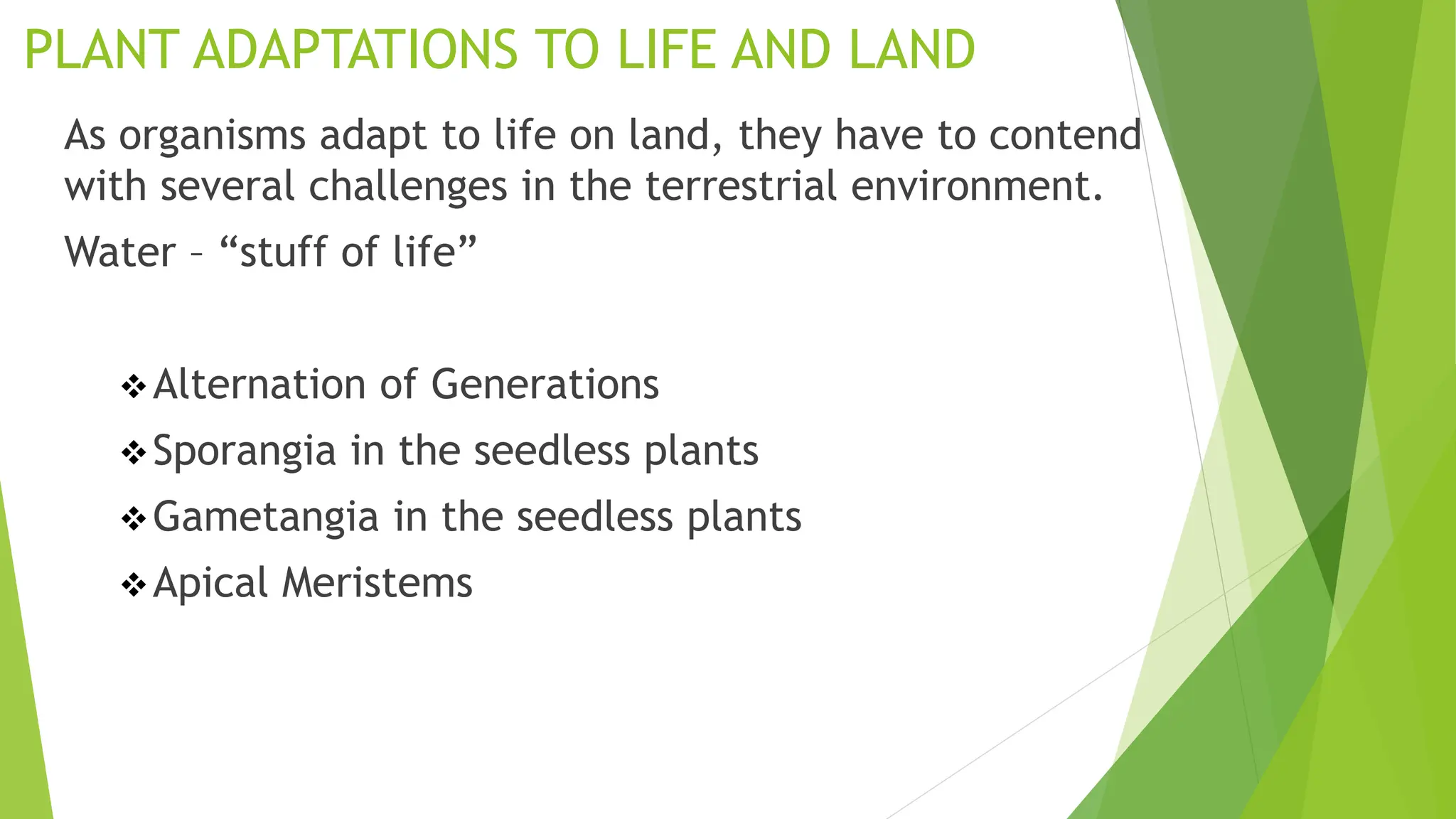 PLANT ADAPTATIONS TO LIFE AND LAND

As organisms adapt to life on land, they have to contend with several challenges in the terrestrial environment.

Water – “stuff of life”

❖ Alternation of Generations
❖ Sporangia in the seedless plants
❖ Gametangia in the seedless plants
❖ Apical Meristems